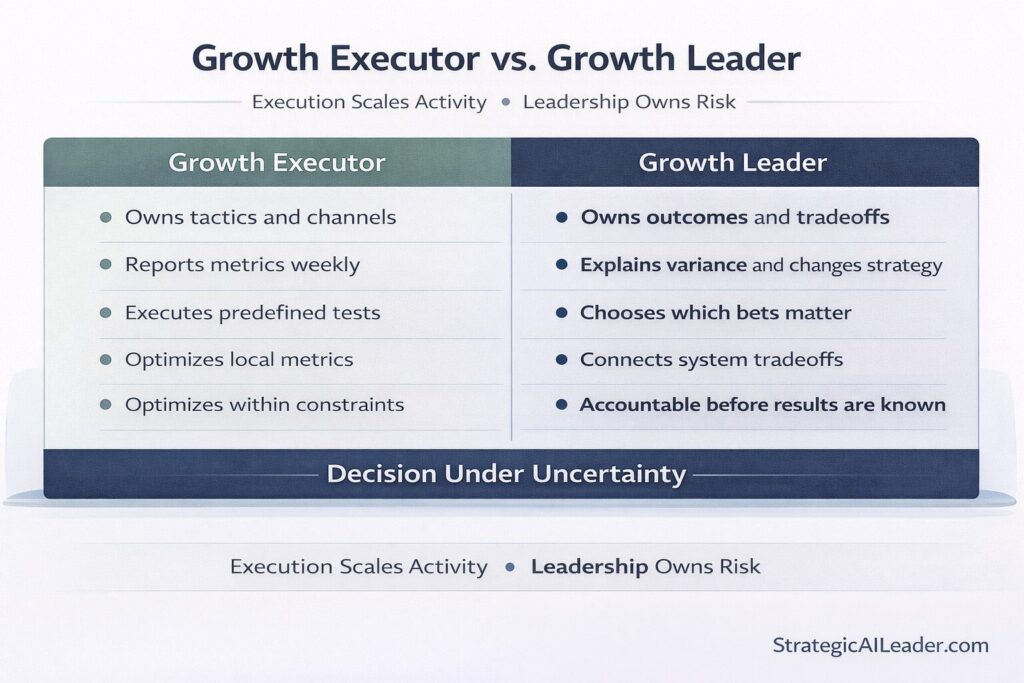 Growth Executor vs. Growth Leader

Execution Scales Activity • Leadership Owns Risk

| Growth Executor | Growth Leader |
|---|---|
| Owns tactics and channels | Owns outcomes and tradeoffs |
| Reports metrics weekly | Explains variance and changes strategy |
| Executes predefined tests | Chooses which bets matter |
| Optimizes local metrics | Connects system tradeoffs |
| Optimizes within constraints | Accountable before results are known |

Decision Under Uncertainty

Execution Scales Activity • Leadership Owns Risk

StrategicAILeader.com